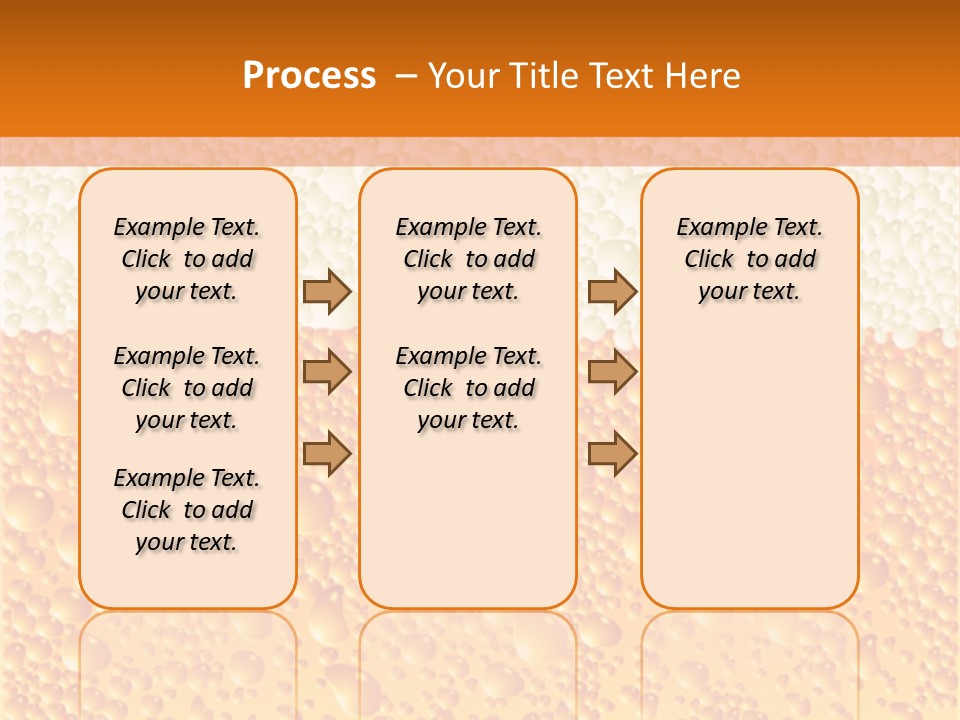 Process – Your Title Text Here

Example Text. Click to add your text.

Example Text. Click to add your text.

Example Text. Click to add your text.

Example Text. Click to add your text.

Example Text. Click to add your text.

Example Text. Click to add your text.